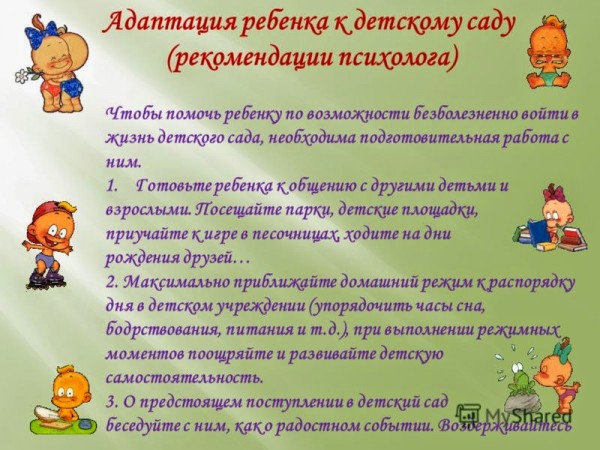 Адаптация ребенка к детскому саду
(рекомендации психолога)

Чтобы помочь ребенку по возможности безболезненно войти в жизнь детского сада, необходима подготовительная работа с ним.
1. Готовьте ребенка к общению с другими детьми и взрослыми. Посещайте парки, детские площадки, приучайте к игре в песочницах, ходите на дни рождения друзей…
2. Максимально приближайте домашний режим к распорядку дня в детском учреждении (упорядочить часы сна, бодрствования, питания и т.д.), при выполнении режимных моментов поощряйте и развивайте детскую самостоятельность.
3. О предстоящем поступлении в детский сад беседуйте с ним, как о радостном событии. Воздерживайтесь

MyShared